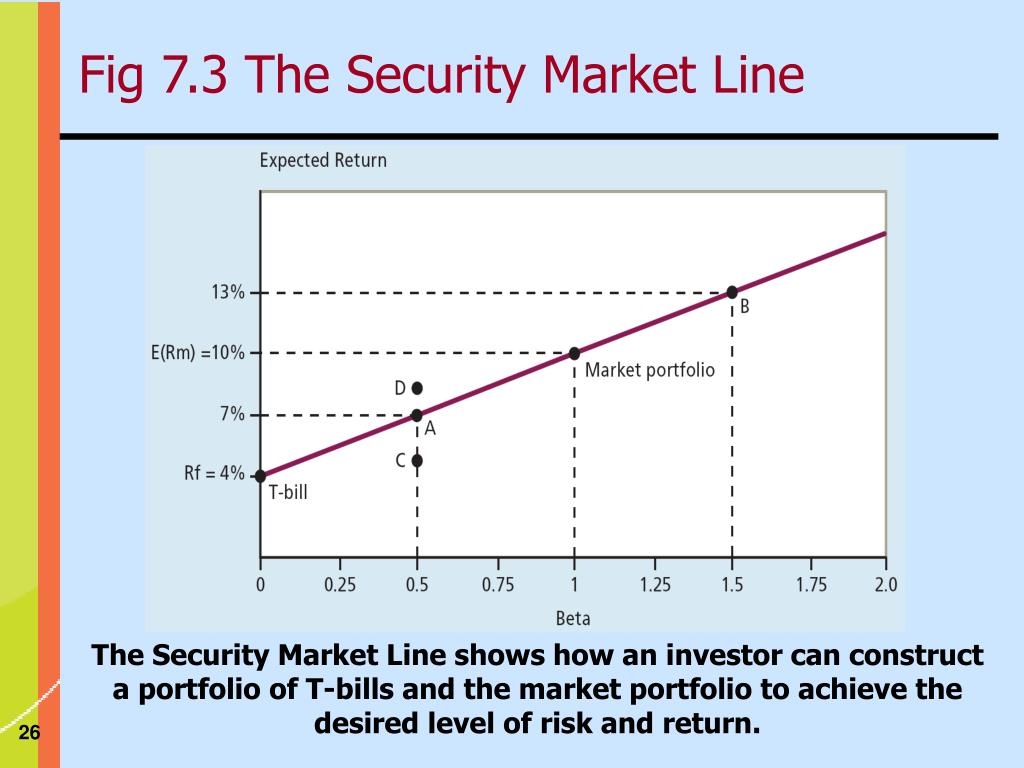 Fig 7.3 The Security Market Line

Expected Return

13%

E(Rm) =10%

7%

Rf = 4%

B

Market portfolio

D

A

C

T-bill

0 0.25 0.5 0.75 1 1.25 1.5 1.75 2.0

Beta

The Security Market Line shows how an investor can construct a portfolio of T-bills and the market portfolio to achieve the desired level of risk and return.

26